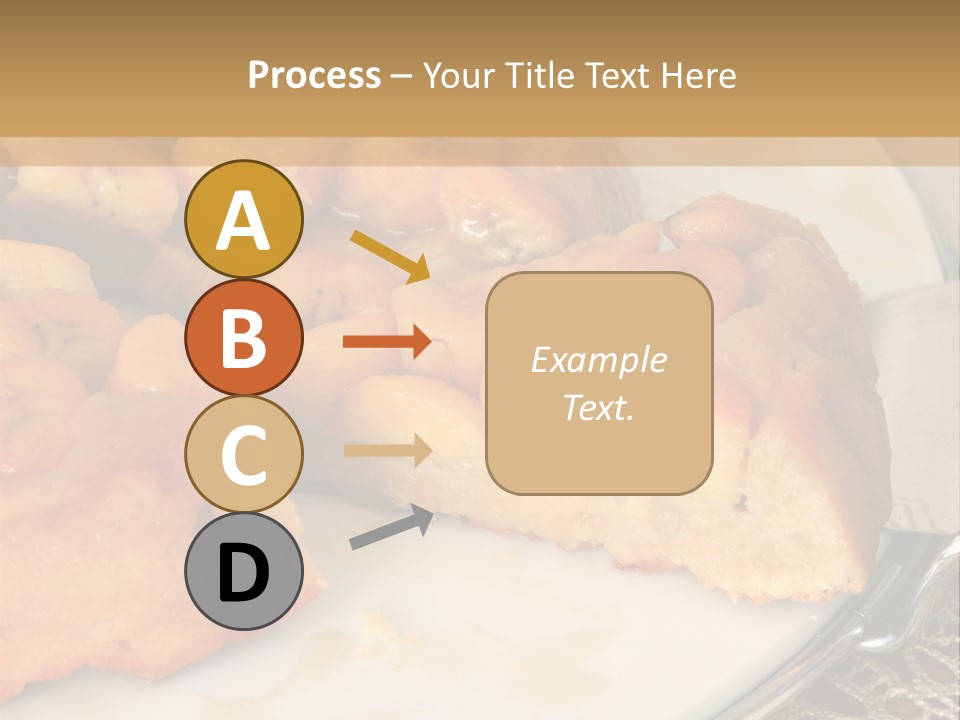 Process – Your Title Text Here

A

B

C

D

Example Text.